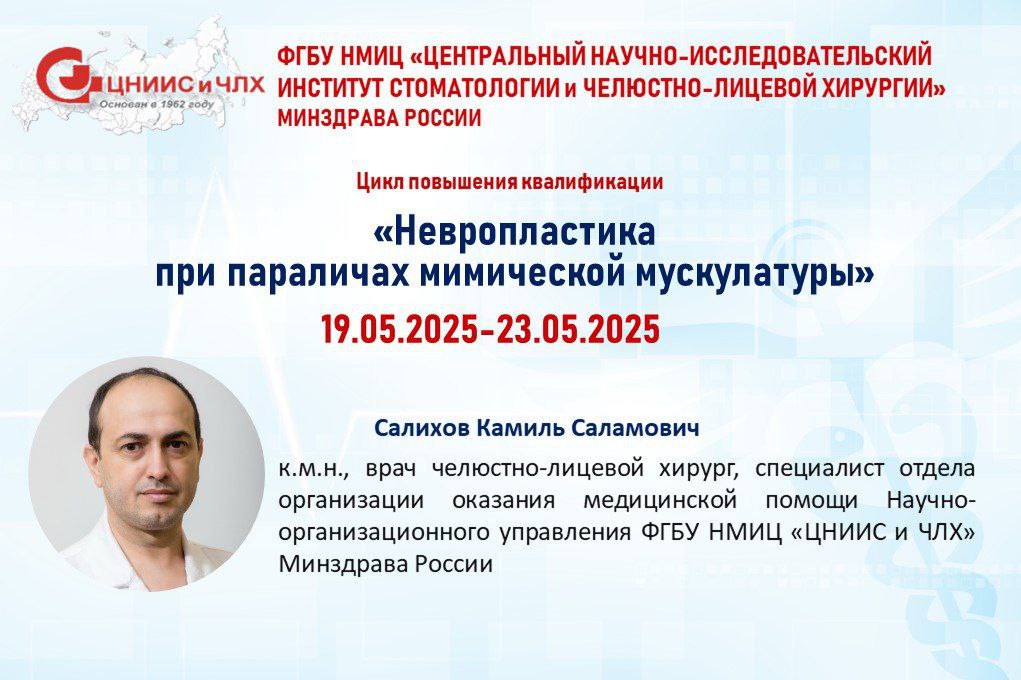 ЦНИИС и ЧЛХ
Основан в 1962 году

ФГБУ НМИЦ «ЦЕНТРАЛЬНЫЙ НАУЧНО-ИССЛЕДОВАТЕЛЬСКИЙ ИНСТИТУТ СТОМАТОЛОГИИ и ЧЕЛЮСТНО-ЛИЦЕВОЙ ХИРУРГИИ» МИНЗДРАВА РОССИИ

Цикл повышения квалификации

«Невропластика при параличах мимической мускулатуры»

19.05.2025-23.05.2025

Салихов Камиль Саламович

к.м.н., врач челюстно-лицевой хирург, специалист отдела организации оказания медицинской помощи Научно-организационного управления ФГБУ НМИЦ «ЦНИИС и ЧЛХ» Минздрава России